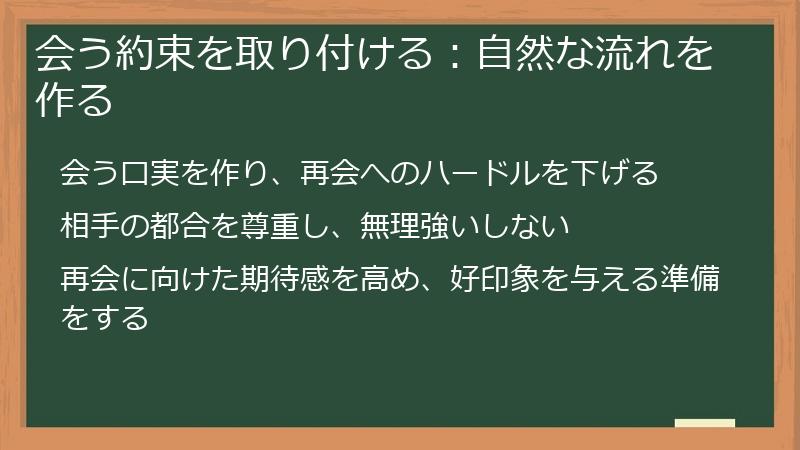 会う約束を取り付ける：自然な流れを作る

会う口実を作り、再会へのハードルを下げる

相手の都合を尊重し、無理強いしない

再会に向けた期待感を高め、好印象を与える準備をする